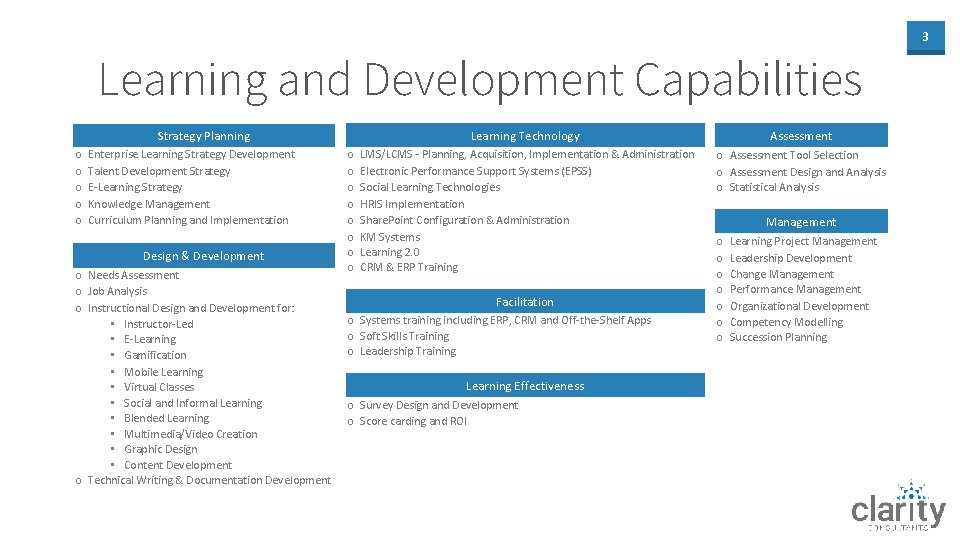 3

Learning and Development Capabilities

Strategy Planning

o Enterprise Learning Strategy Development
o Talent Development Strategy
o E-Learning Strategy
o Knowledge Management
o Curriculum Planning and Implementation

Design & Development

o Needs Assessment
o Job Analysis
o Instructional Design and Development for:
▪ Instructor-Led
▪ E-Learning
▪ Gamification
▪ Mobile Learning
▪ Virtual Classes
▪ Social and Informal Learning
▪ Blended Learning
▪ Multimedia/Video Creation
▪ Graphic Design
▪ Content Development
o Technical Writing & Documentation Development

Learning Technology

o LMS/LCMS - Planning, Acquisition, Implementation & Administration
o Electronic Performance Support Systems (EPSS)
o Social Learning Technologies
o HRIS Implementation
o SharePoint Configuration & Administration
o KM Systems
o Learning 2.0
o CRM & ERP Training

Facilitation

o Systems training including ERP, CRM and Off-the-Shelf Apps
o Soft Skills Training
o Leadership Training

Learning Effectiveness

o Survey Design and Development
o Score carding and ROI

Assessment

o Assessment Tool Selection
o Assessment Design and Analysis
o Statistical Analysis

Management

o Learning Project Management
o Leadership Development
o Change Management
o Performance Management
o Organizational Development
o Competency Modelling
o Succession Planning

clarity
CONSULTANTS